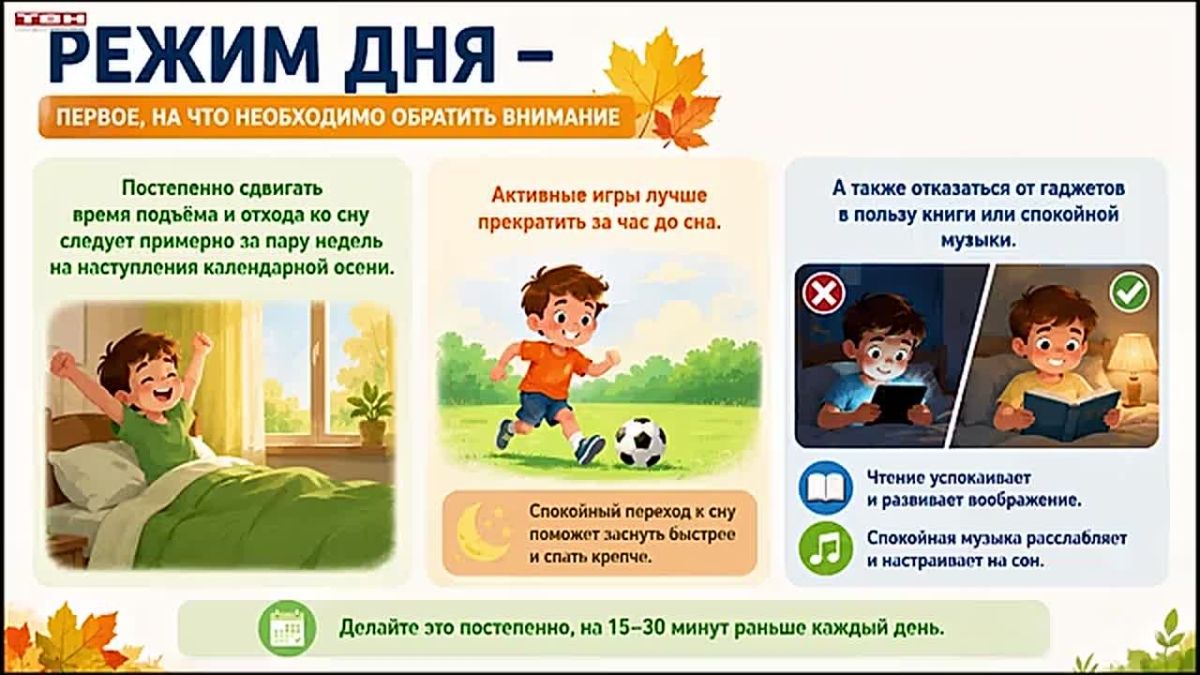 ТОН

РЕЖИМ ДНЯ –

ПЕРВОЕ, НА ЧТО НЕОБХОДИМО ОБРАТИТЬ ВНИМАНИЕ

Постепенно сдвигать время подъёма и отхода ко сну следует примерно за пару недель на наступления календарной осени.

Активные игры лучше прекратить за час до сна.

Спокойный переход к сну поможет заснуть быстрее и спать крепче.

А также отказаться от гаджетов в пользу книги или спокойной музыки.

Чтение успокаивает и развивает воображение.

Спокойная музыка расслабляет и настраивает на сон.

Делайте это постепенно, на 15–30 минут раньше каждый день.